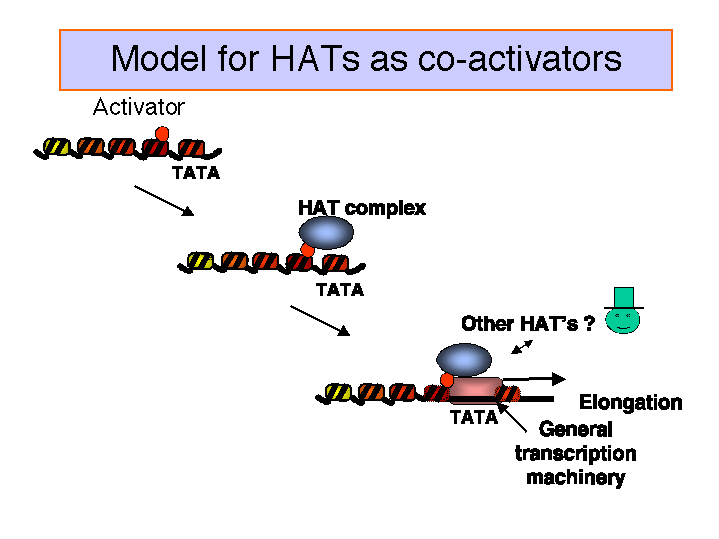 Model for HATs as co-activators

Activator

TATA

HAT complex

TATA

Other HAT's ?

Elongation

TATA

General transcription machinery